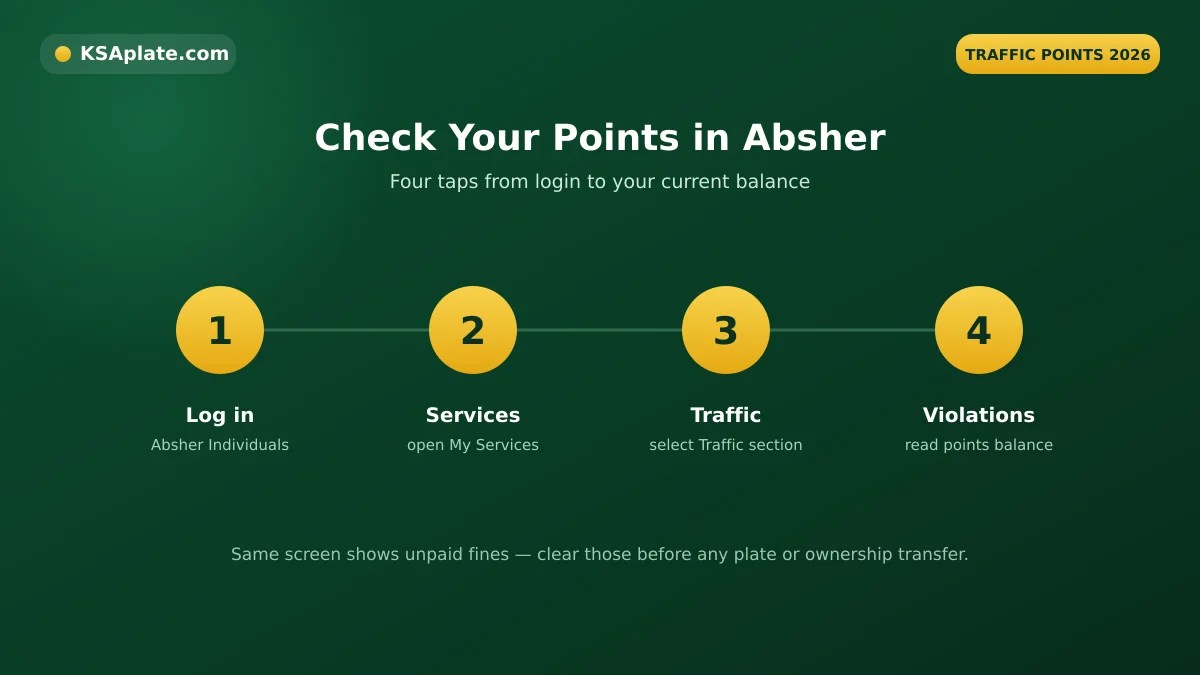 KSAplate.com

TRAFFIC POINTS 2026

Check Your Points in Absher

Four taps from login to your current balance

1

Log in

Absher Individuals

2

Services

open My Services

3

Traffic

select Traffic section

4

Violations

read points balance

Same screen shows unpaid fines — clear those before any plate or ownership transfer.